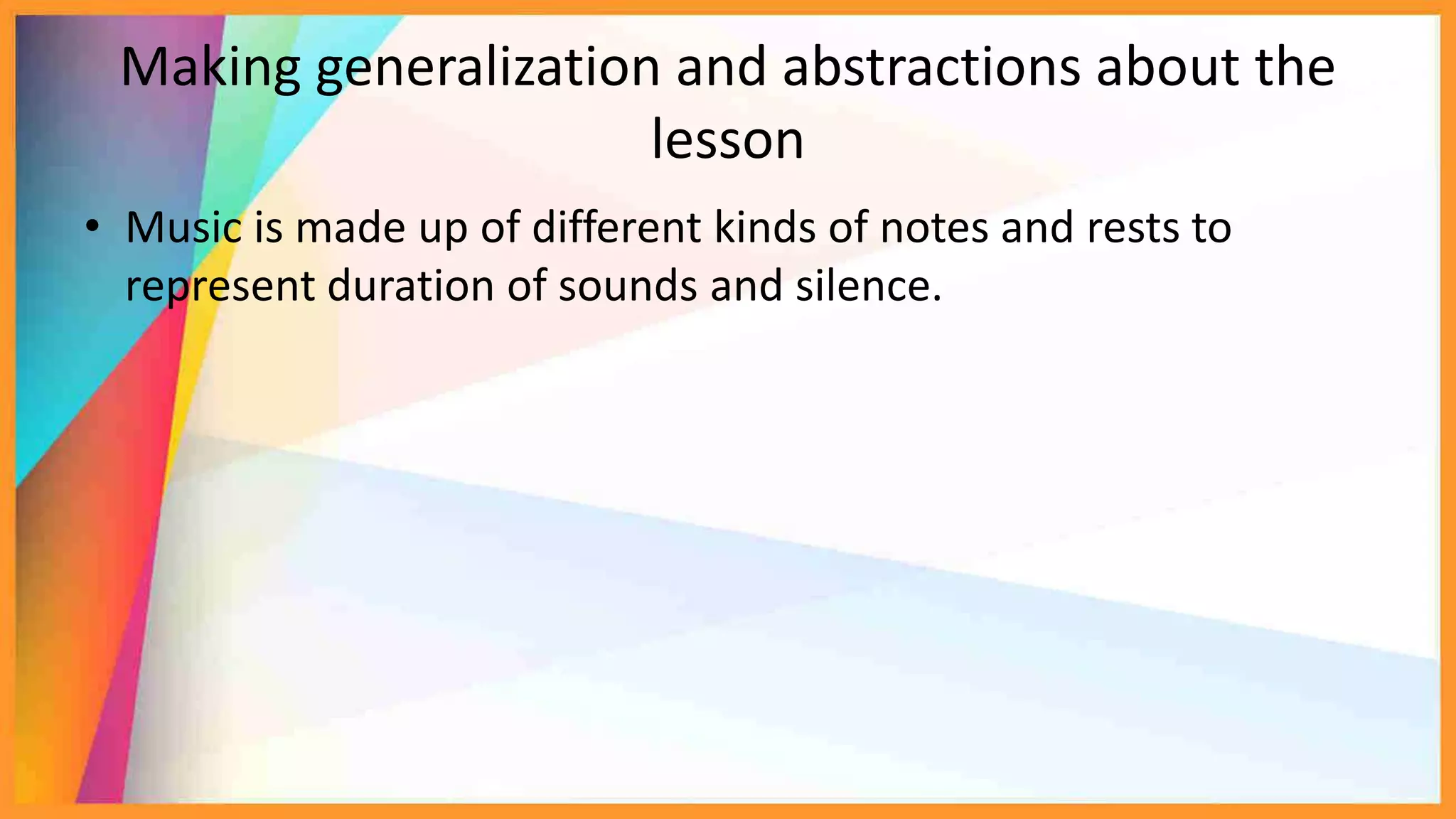 Making generalization and abstractions about the lesson

• Music is made up of different kinds of notes and rests to represent duration of sounds and silence.